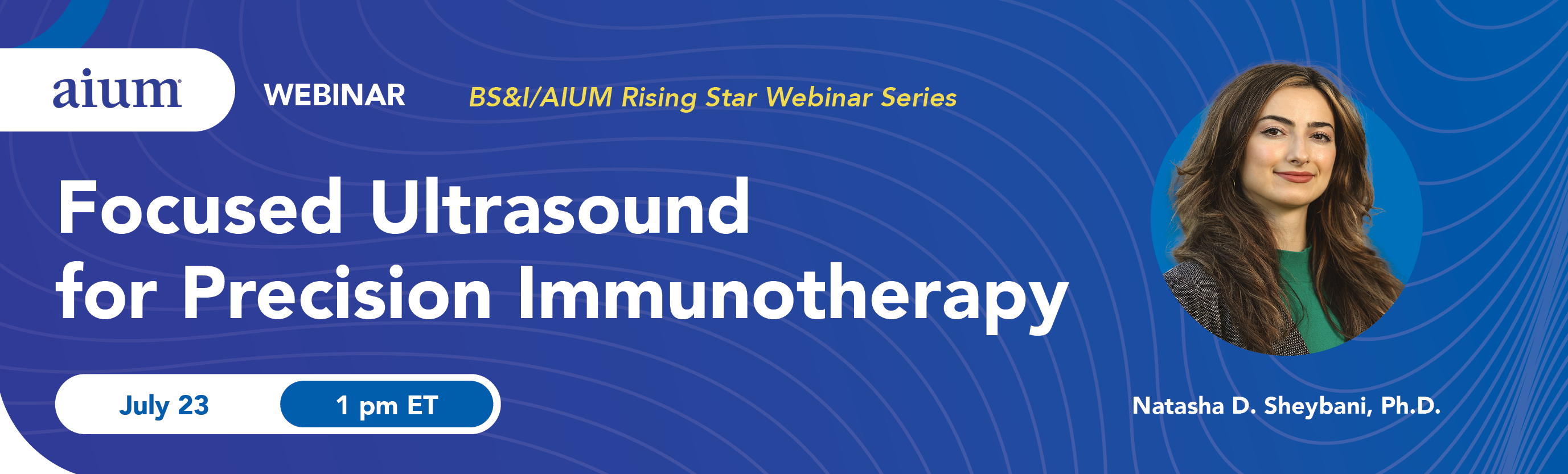 aium

WEBINAR

BS&I/AIUM Rising Star Webinar Series

Focused Ultrasound for Precision Immunotherapy

July 23

1 pm ET

Natasha D. Sheybani, Ph.D.